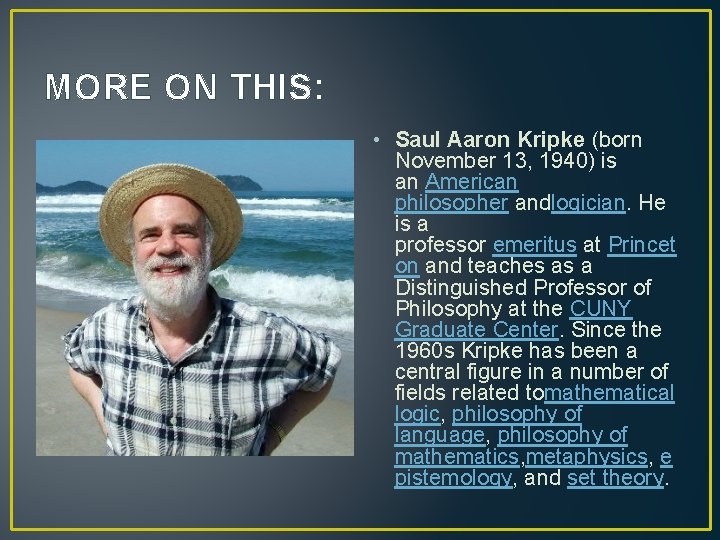 MORE ON THIS:

• Saul Aaron Kripke (born November 13, 1940) is an American philosopher andlogician. He is a professor emeritus at Princeton and teaches as a Distinguished Professor of Philosophy at the CUNY Graduate Center. Since the 1960s Kripke has been a central figure in a number of fields related tomathematical logic, philosophy of language, philosophy of mathematics,metaphysics, epistemology, and set theory.